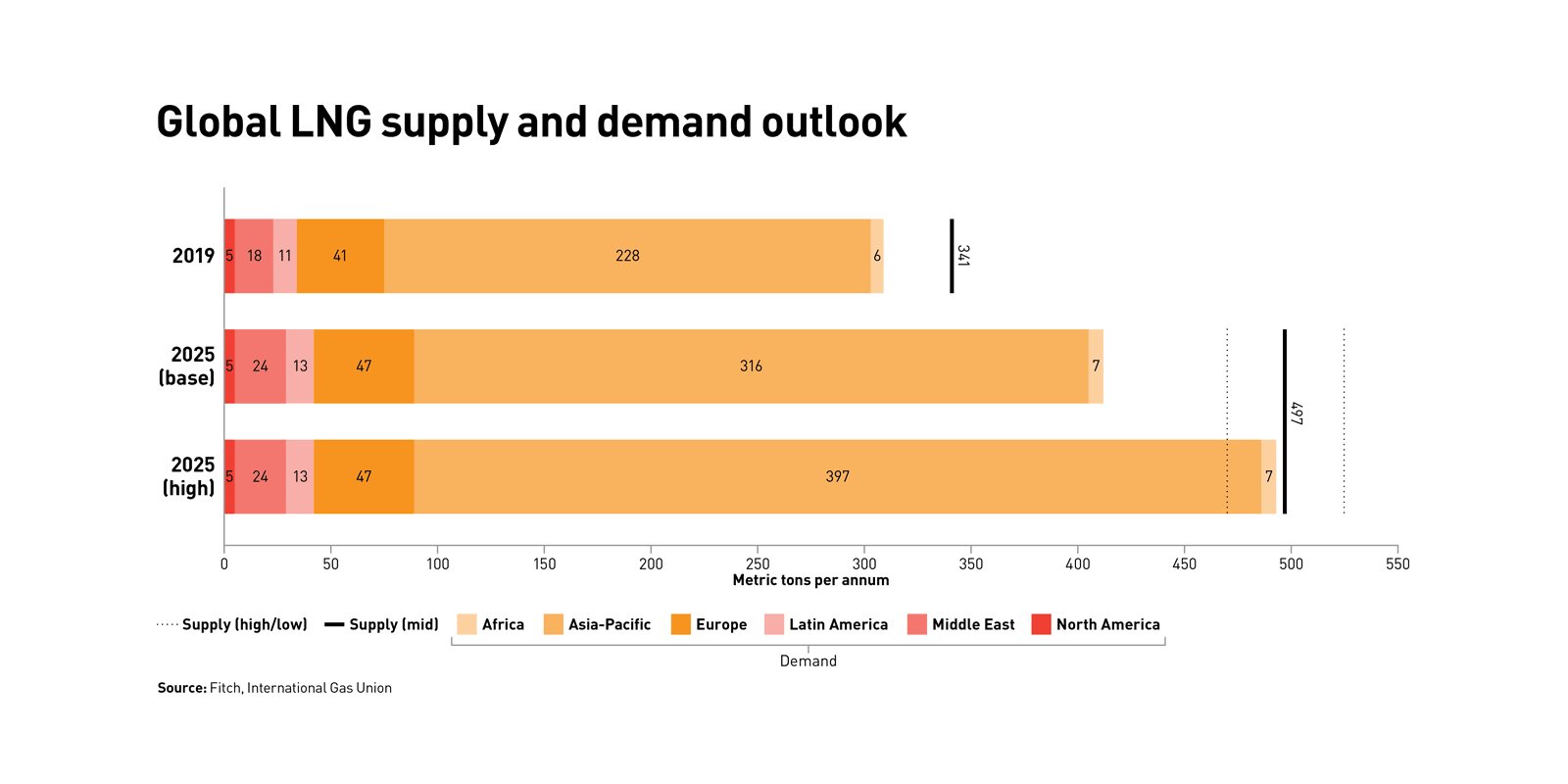 Global LNG supply and demand outlook

2019 5 18 11 41 228 6 341

2025 (base) 5 24 13 47 316 7

497

2025 (high) 5 24 13 47 397 7

0 50 100 150 200 250 300 350 400 450 500 550

Metric tons per annum

Supply (high/low) Supply (mid) Africa Asia-Pacific Europe Latin America Middle East North America

Demand

Source: Fitch, International Gas Union